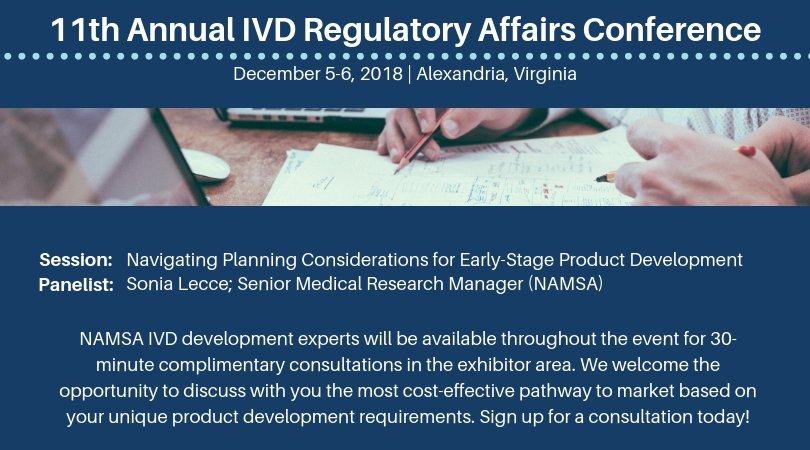 11th Annual IVD Regulatory Affairs Conference

December 5-6, 2018 | Alexandria, Virginia

Session: Navigating Planning Considerations for Early-Stage Product Development
Panelist: Sonia Lecce; Senior Medical Research Manager (NAMSA)

NAMSA IVD development experts will be available throughout the event for 30-minute complimentary consultations in the exhibitor area. We welcome the opportunity to discuss with you the most cost-effective pathway to market based on your unique product development requirements. Sign up for a consultation today!